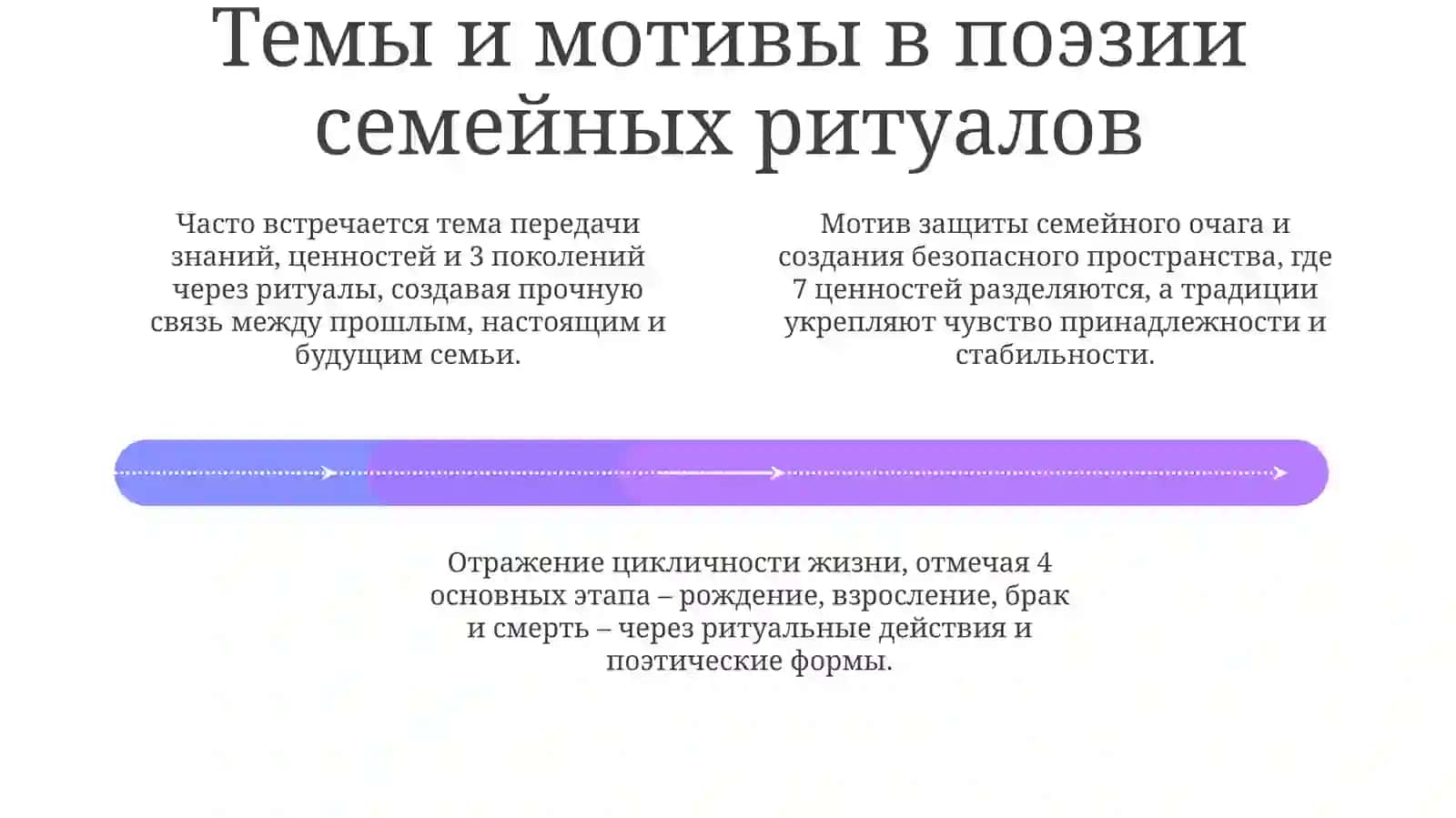 Темы и мотивы в поэзии семейных ритуалов

Часто встречается тема передачи знаний, ценностей и 3 поколений через ритуалы, создавая прочную связь между прошлым, настоящим и будущим семьи.

Мотив защиты семейного очага и создания безопасного пространства, где 7 ценностей разделяются, а традиции укрепляют чувство принадлежности и стабильности.

Отражение цикличности жизни, отмечая 4 основных этапа – рождение, взросление, брак и смерть – через ритуальные действия и поэтические формы.